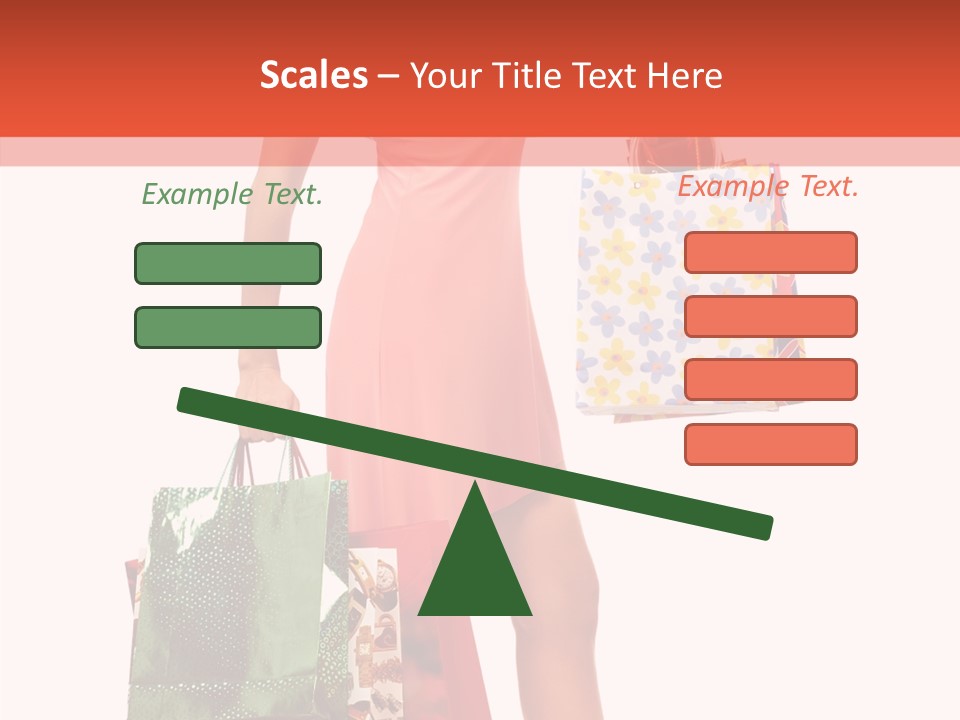 Scales – Your Title Text Here

Example Text.

Example Text.